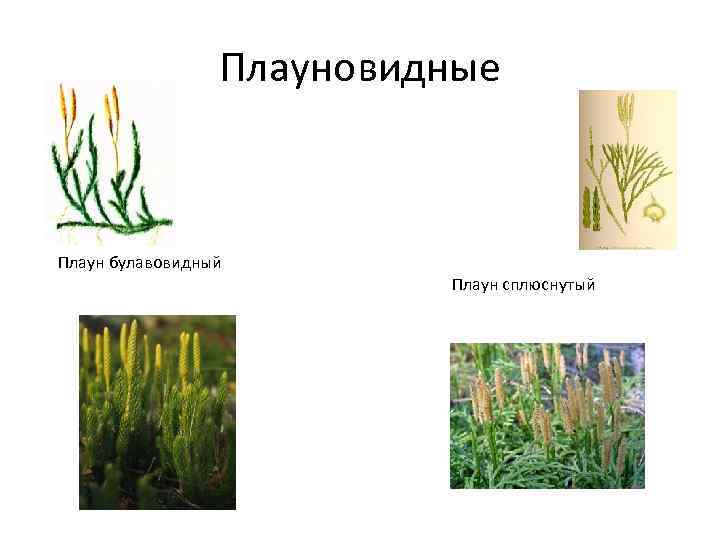 Плауновидные

Плаун булавовидный

Плаун сплюснутый